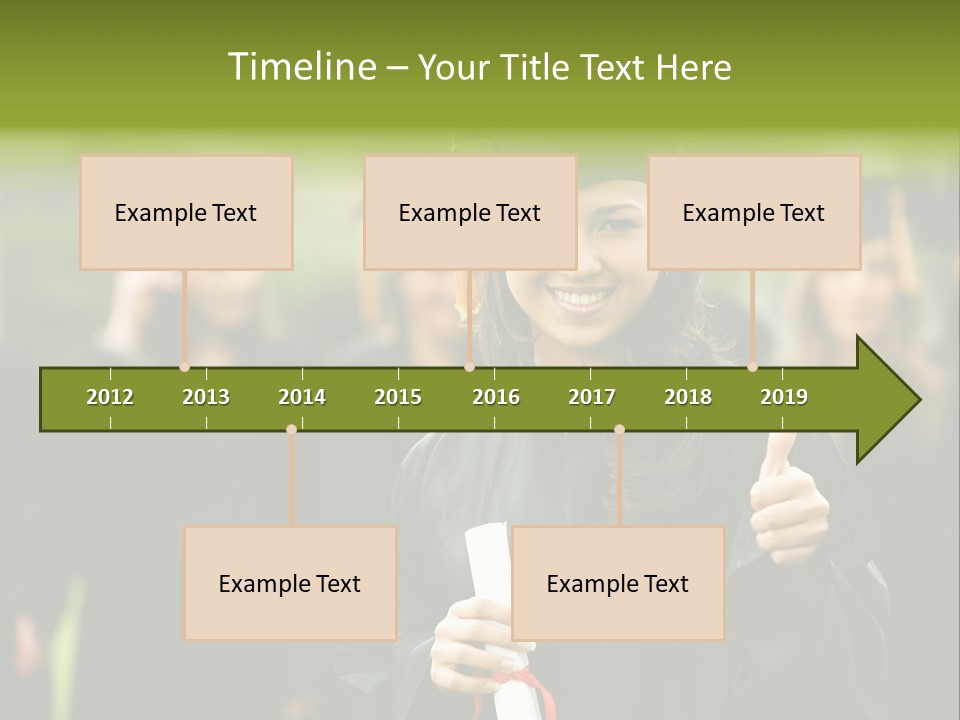 Timeline – Your Title Text Here

Example Text

Example Text

Example Text

2012 2013 2014 2015 2016 2017 2018 2019

Example Text

Example Text